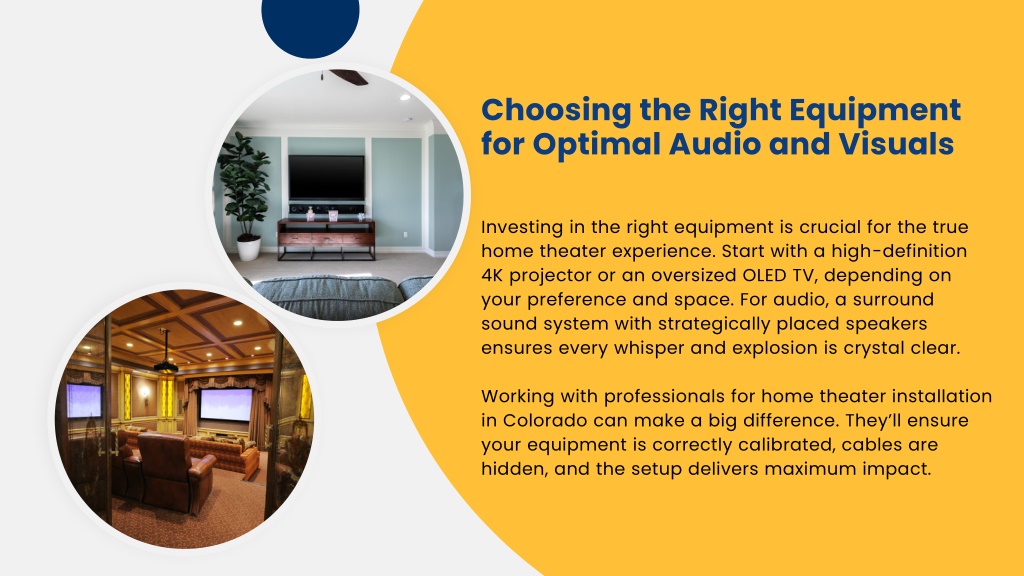 Choosing the Right Equipment for Optimal Audio and Visuals

Investing in the right equipment is crucial for the true home theater experience. Start with a high-definition 4K projector or an oversized OLED TV, depending on your preference and space. For audio, a surround sound system with strategically placed speakers ensures every whisper and explosion is crystal clear.

Working with professionals for home theater installation in Colorado can make a big difference. They'll ensure your equipment is correctly calibrated, cables are hidden, and the setup delivers maximum impact.